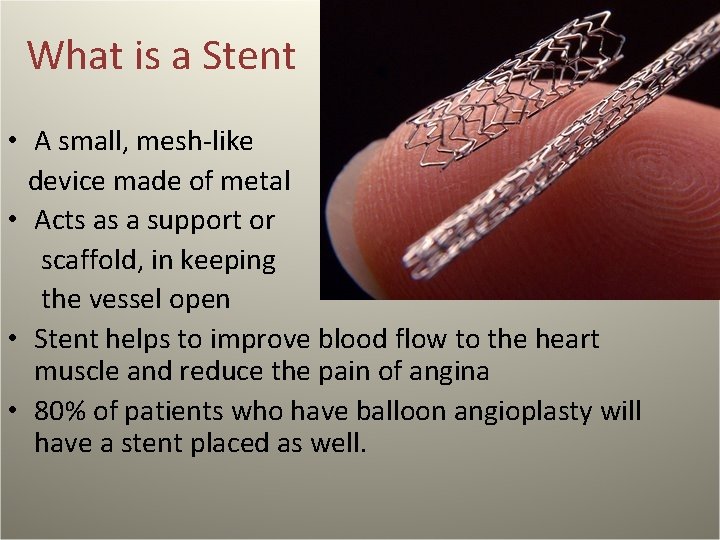 What is a Stent

• A small, mesh-like device made of metal
• Acts as a support or scaffold, in keeping the vessel open
• Stent helps to improve blood flow to the heart muscle and reduce the pain of angina
• 80% of patients who have balloon angioplasty will have a stent placed as well.